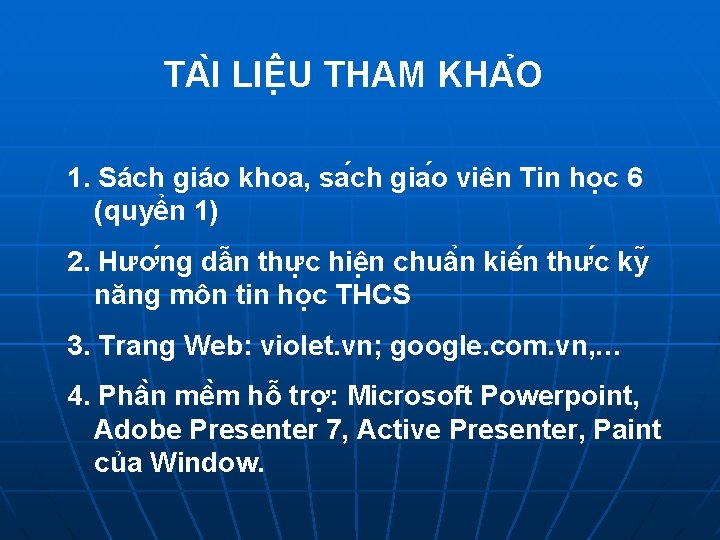 TÀI LIỆU THAM KHẢO

1. Sách giáo khoa, sách giáo viên Tin học 6 (quyển 1)

2. Hướng dẫn thực hiện chuẩn kiến thức kỹ năng môn tin học THCS

3. Trang Web: violet.vn; google.com.vn,…

4. Phần mềm hỗ trợ: Microsoft Powerpoint, Adobe Presenter 7, Active Presenter, Paint của Window.